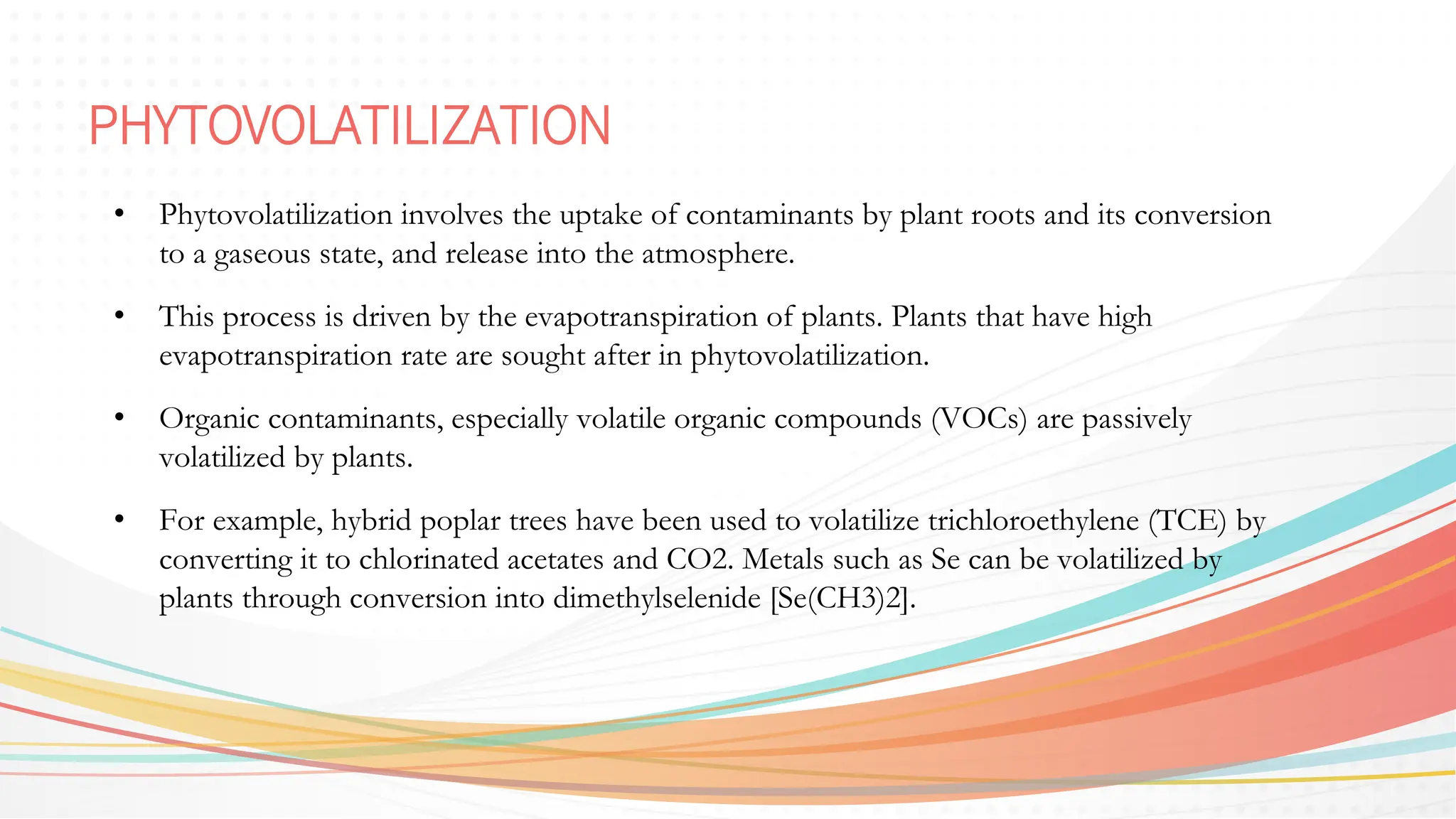 PHYTOVOLATILIZATION

• Phytovolatilization involves the uptake of contaminants by plant roots and its conversion to a gaseous state, and release into the atmosphere.

• This process is driven by the evapotranspiration of plants. Plants that have high evapotranspiration rate are sought after in phytovolatilization.

• Organic contaminants, especially volatile organic compounds (VOCs) are passively volatilized by plants.

• For example, hybrid poplar trees have been used to volatilize trichloroethylene (TCE) by converting it to chlorinated acetates and CO2. Metals such as Se can be volatilized by plants through conversion into dimethylselenide [Se(CH3)2].